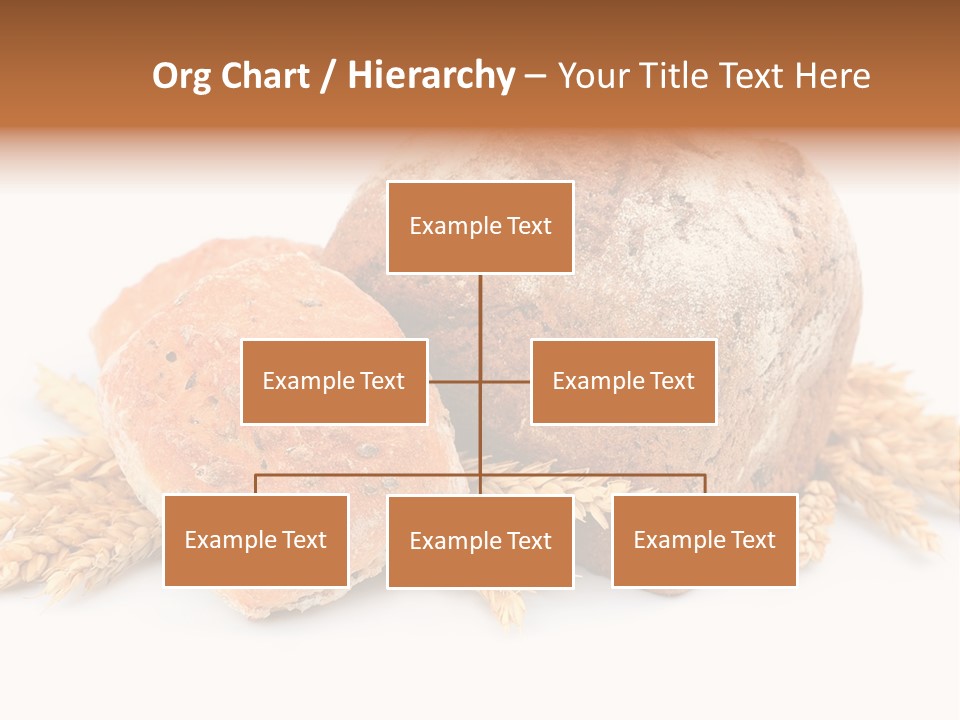 Org Chart / Hierarchy – Your Title Text Here

Example Text

Example Text

Example Text

Example Text

Example Text

Example Text